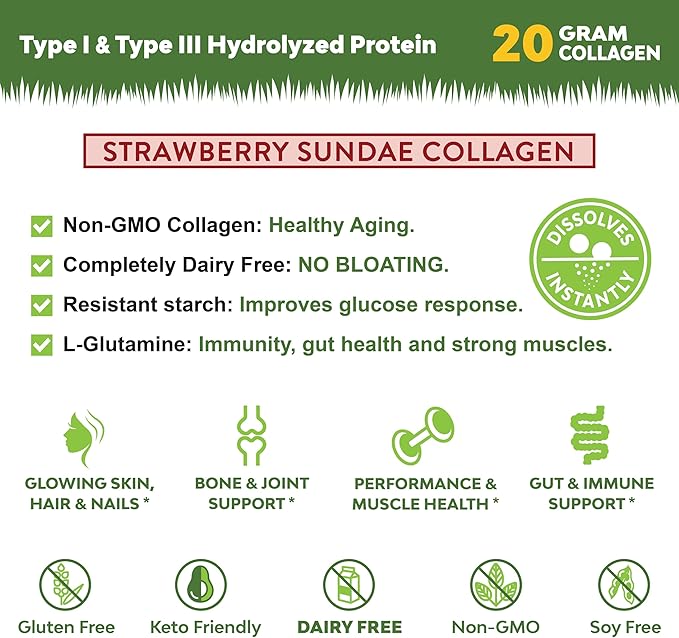 Type I & Type III Hydrolyzed Protein

20 GRAM COLLAGEN

STRAWBERRY SUNDAE COLLAGEN

Non-GMO Collagen: Healthy Aging.

Completely Dairy Free: NO BLOATING.

Resistant starch: Improves glucose response.

L-Glutamine: Immunity, gut health and strong muscles.

DISSOLVES INSTANTLY

GLOWING SKIN, HAIR & NAILS *

BONE & JOINT SUPPORT *

PERFORMANCE & MUSCLE HEALTH *

GUT & IMMUNE SUPPORT *

Gluten Free

Keto Friendly

DAIRY FREE

Non-GMO

Soy Free